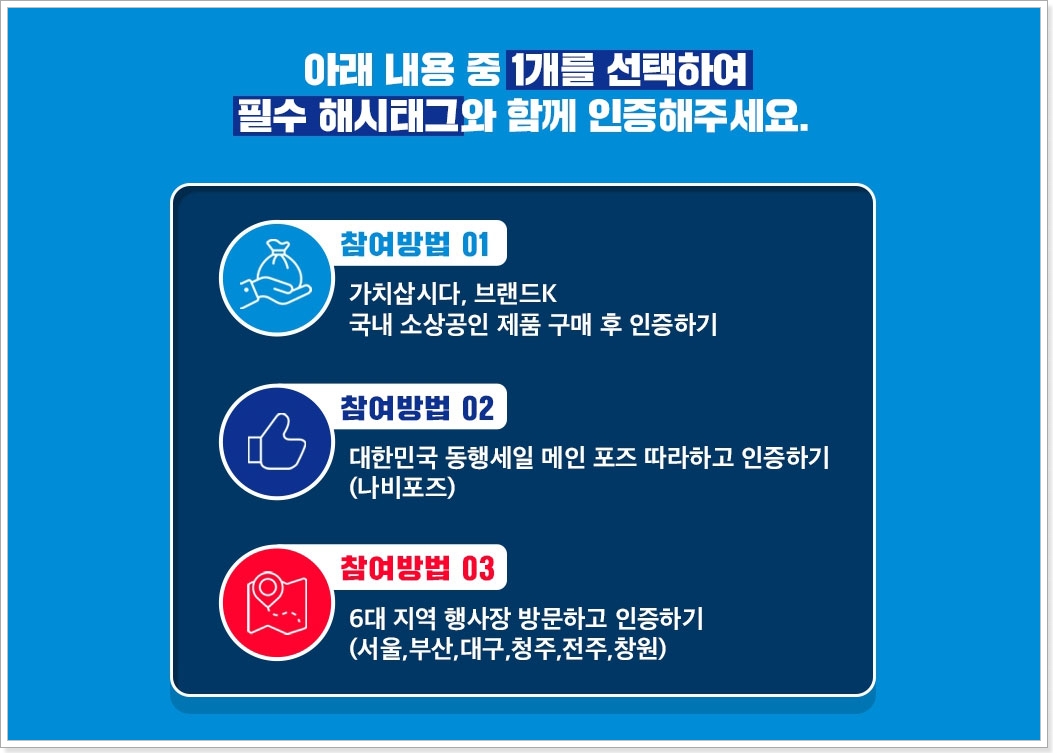 아래 내용 중 1개를 선택하여
필수 해시태그와 함께 인증해주세요.

참여방법 01

가치삽시다, 브랜드K
국내 소상공인 제품 구매 후 인증하기

참여방법 02

대한민국 동행세일 메인 포즈 따라하고 인증하기
(나비포즈)

참여방법 03

6대 지역 행사장 방문하고 인증하기
(서울,부산,대구,청주,전주,창원)